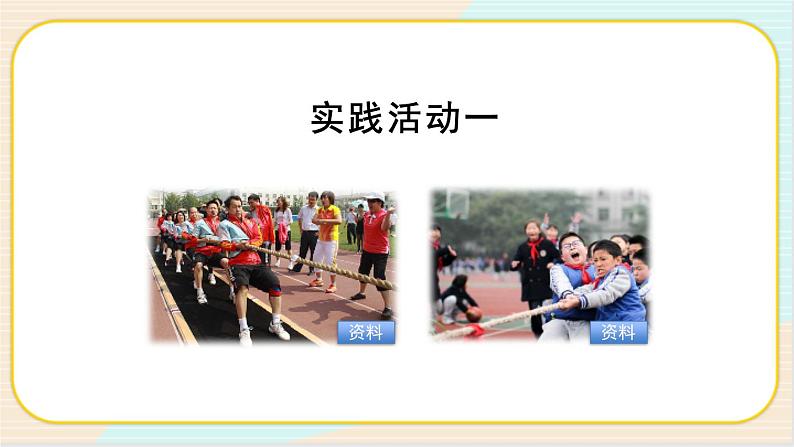 实践活动一

资料

资料